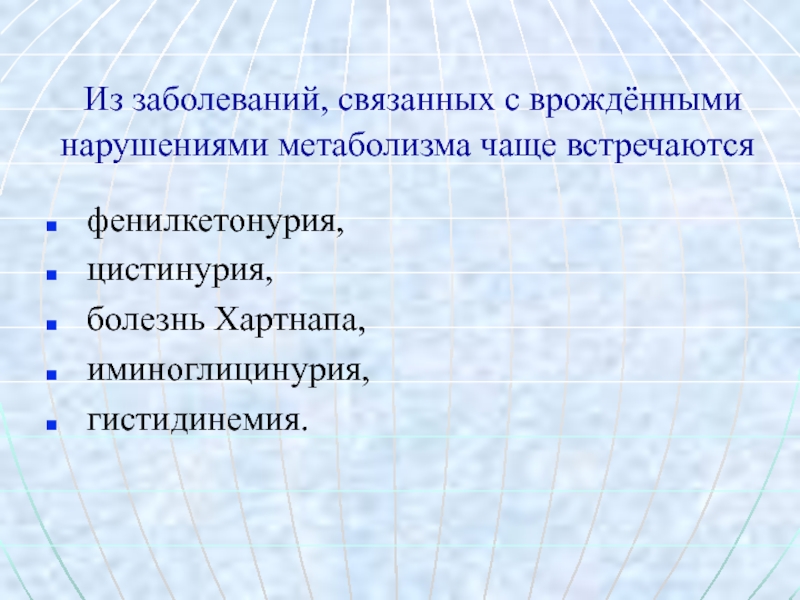 Из заболеваний, связанных с врождёнными нарушениями метаболизма чаще встречаются

- фенилкетонурия,
- цистинурия,
- болезнь Хартнапа,
- иминоглицинурия,
- гистидинемия.